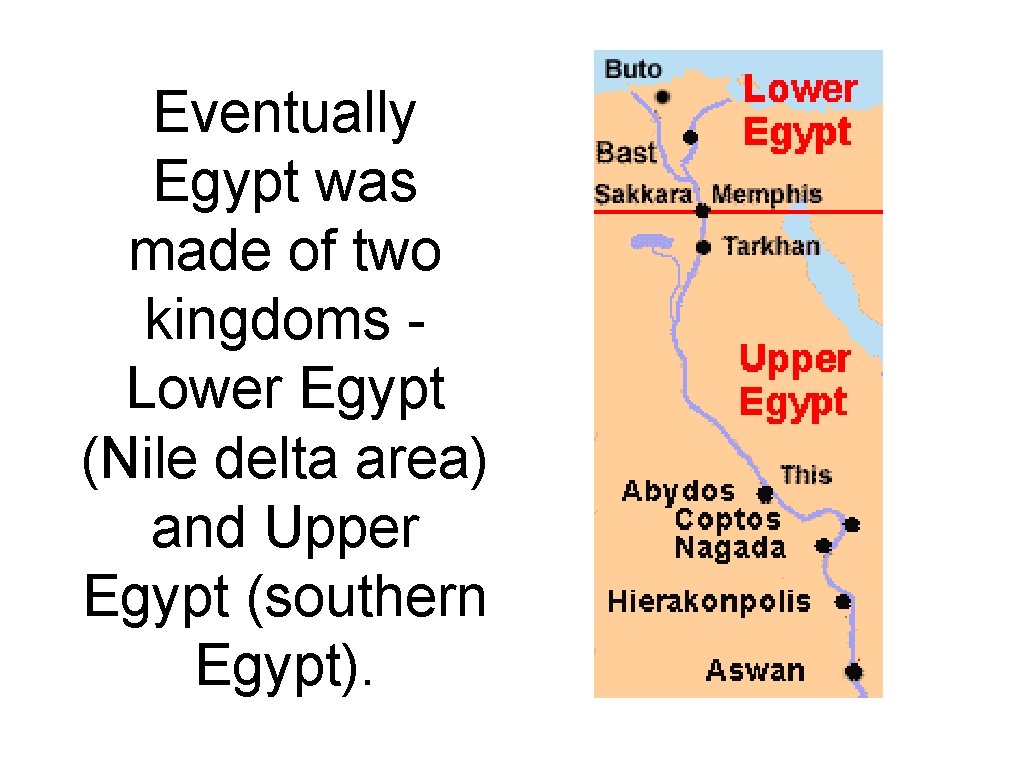 Eventually Egypt was made of two kingdoms - Lower Egypt (Nile delta area) and Upper Egypt (southern Egypt).

Buto
Lower Egypt
Bast
Sakkara
Memphis
Tarkhan
Upper Egypt
This
Abydos
Coptos
Nagada
Hierakonpolis
Aswan